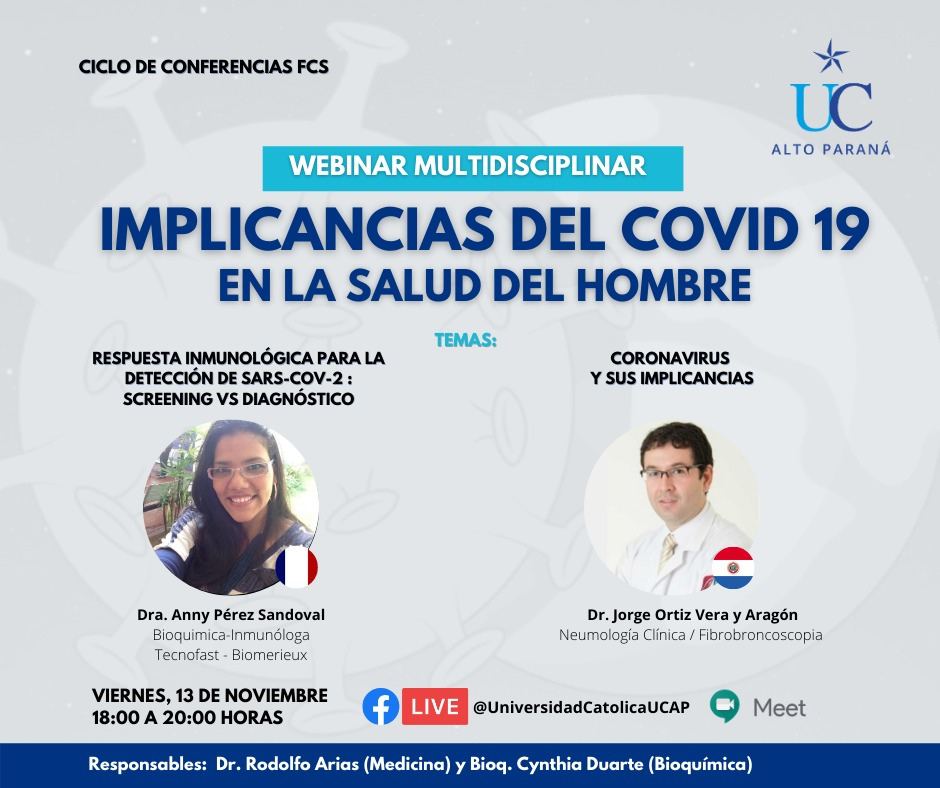 CICLO DE CONFERENCIAS FCS

UC
ALTO PARANÁ

WEBINAR MULTIDISCIPLINAR

IMPLICANCIAS DEL COVID 19
EN LA SALUD DEL HOMBRE

TEMAS:

RESPUESTA INMUNOLÓGICA PARA LA DETECCIÓN DE SARS-COV-2 : SCREENING VS DIAGNÓSTICO

Dra. Anny Pérez Sandoval
Bioquimica-Inmunóloga
Tecnofast - Biomerieux

CORONAVIRUS
Y SUS IMPLICANCIAS

Dr. Jorge Ortiz Vera y Aragón
Neumología Clínica / Fibrobroncoscopia

VIERNES, 13 DE NOVIEMBRE
18:00 A 20:00 HORAS

LIVE @UniversidadCatolicaUCAP

Meet

Responsables: Dr. Rodolfo Arias (Medicina) y Bioq. Cynthia Duarte (Bioquímica)